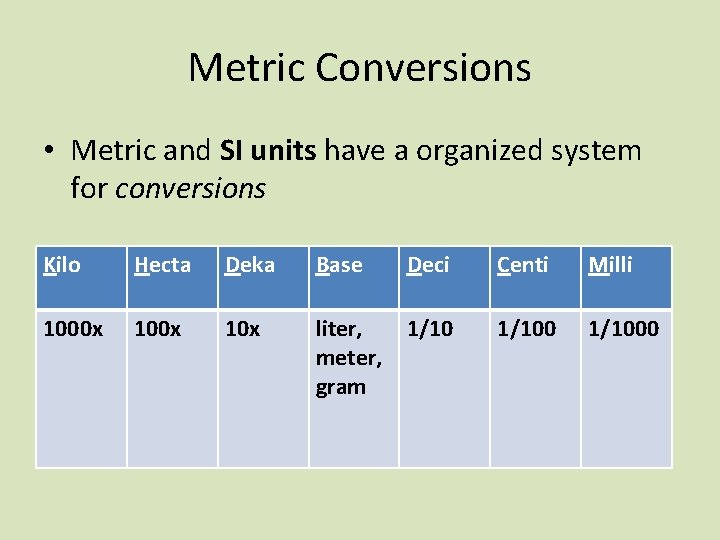 Metric Conversions

• Metric and SI units have a organized system for conversions

| Kilo | Hecta | Deka | Base | Deci | Centi | Milli |
|---|---|---|---|---|---|---|
| 1000x | 100x | 10x | liter, meter, gram | 1/10 | 1/100 | 1/1000 |